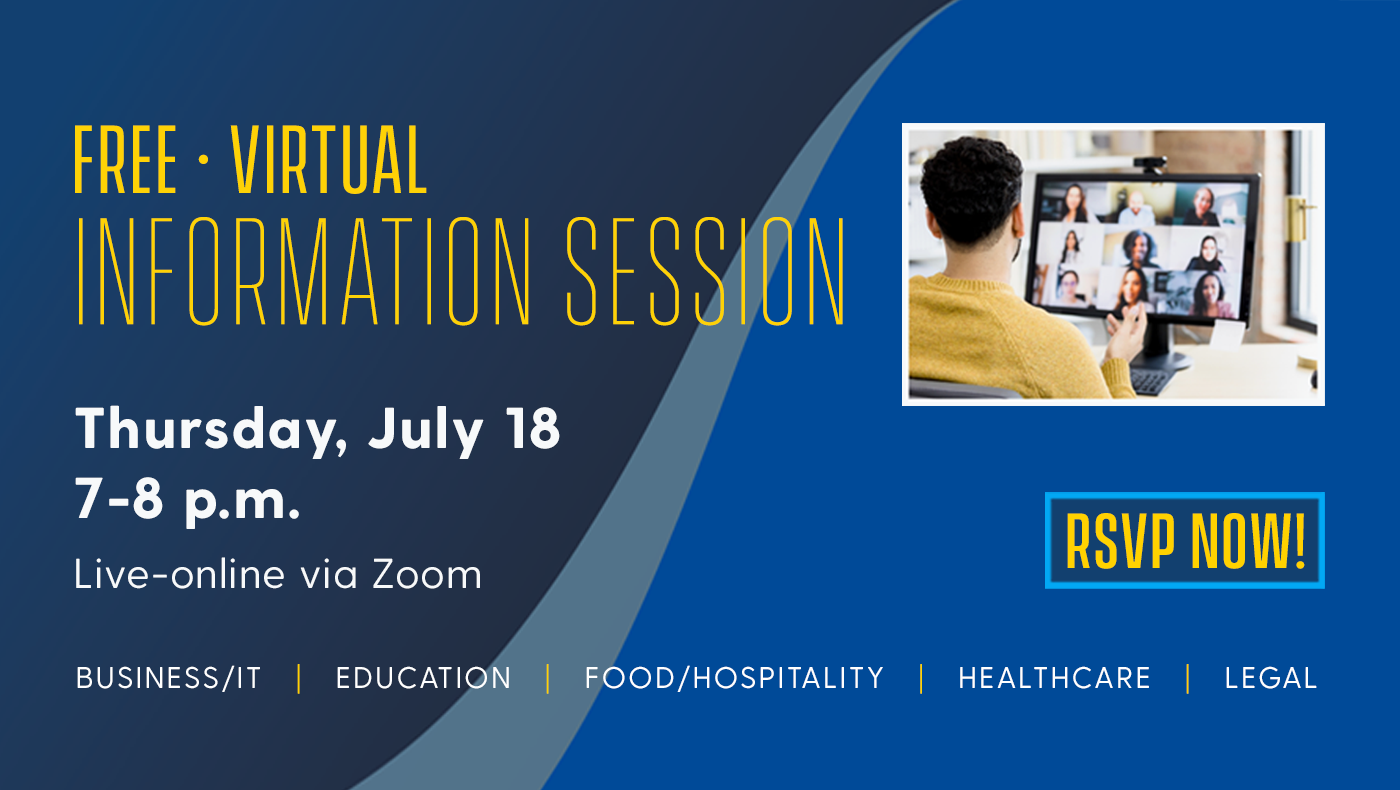 FREE · VIRTUAL
INFORMATION SESSION

Thursday, July 18
7-8 p.m.

Live-online via Zoom

RSVP NOW!

BUSINESS/IT | EDUCATION | FOOD/HOSPITALITY | HEALTHCARE | LEGAL